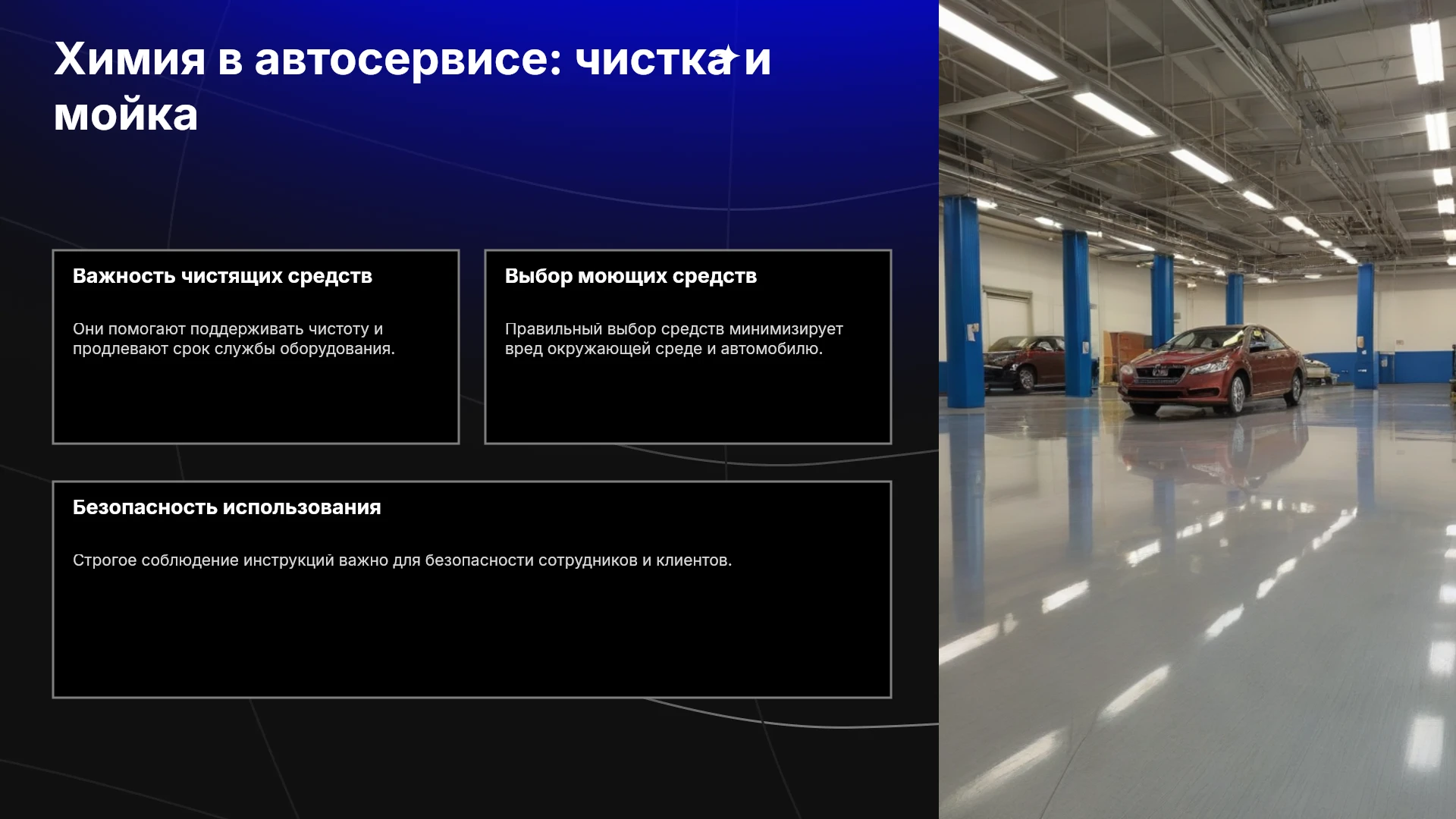 Химия в автосервисе: чистка и мойка

Важность чистящих средств

Они помогают поддерживать чистоту и продлевают срок службы оборудования.

Выбор моющих средств

Правильный выбор средств минимизирует вред окружающей среде и автомобилю.

Безопасность использования

Строгое соблюдение инструкций важно для безопасности сотрудников и клиентов.